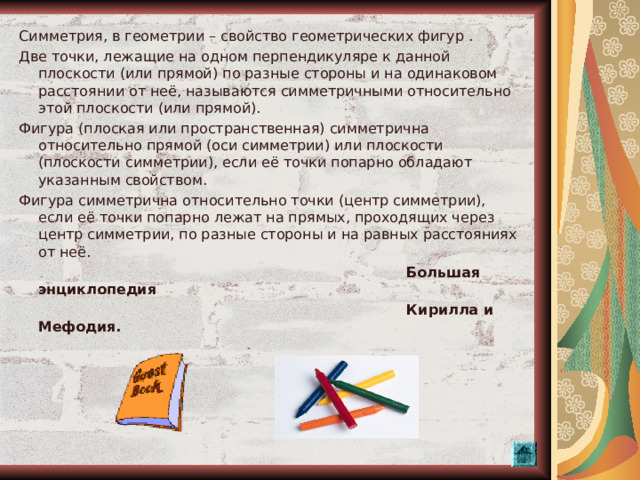 Симметрия, в геометрии – свойство геометрических фигур .

Две точки, лежащие на одном перпендикуляре к данной плоскости (или прямой) по разные стороны и на одинаковом расстоянии от неё, называются симметричными относительно этой плоскости (или прямой).

Фигура (плоская или пространственная) симметрична относительно прямой (оси симметрии) или плоскости (плоскости симметрии), если её точки попарно обладают указанным свойством.

Фигура симметрична относительно точки (центр симметрии), если её точки попарно лежат на прямых, проходящих через центр симметрии, по разные стороны и на равных расстояниях от неё.

Большая энциклопедия Кирилла и Мефодия.

Guest Book